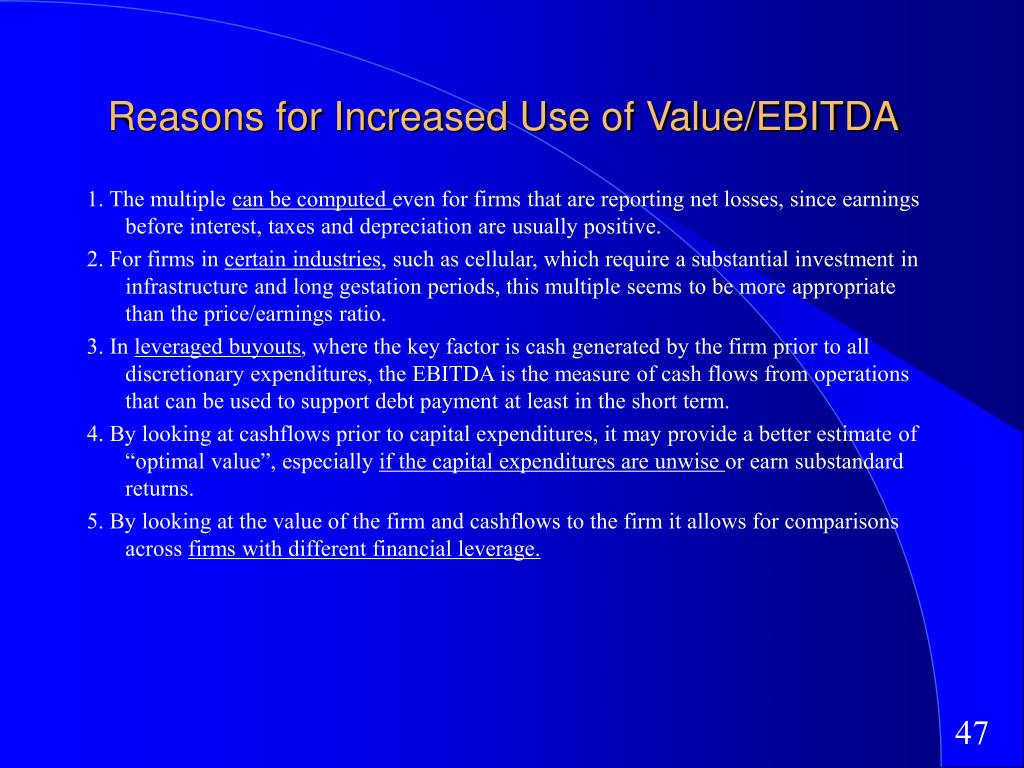 Reasons for Increased Use of Value/EBITDA

1. The multiple can be computed even for firms that are reporting net losses, since earnings before interest, taxes and depreciation are usually positive.

2. For firms in certain industries, such as cellular, which require a substantial investment in infrastructure and long gestation periods, this multiple seems to be more appropriate than the price/earnings ratio.

3. In leveraged buyouts, where the key factor is cash generated by the firm prior to all discretionary expenditures, the EBITDA is the measure of cash flows from operations that can be used to support debt payment at least in the short term.

4. By looking at cashflows prior to capital expenditures, it may provide a better estimate of “optimal value”, especially if the capital expenditures are unwise or earn substandard returns.

5. By looking at the value of the firm and cashflows to the firm it allows for comparisons across firms with different financial leverage.

47